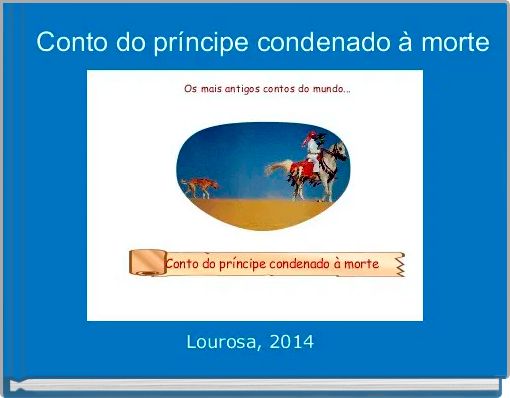 Conto do príncipe condenado à morte

Os mais antigos contos do mundo...

Conto do príncipe condenado à morte

Lourosa, 2014